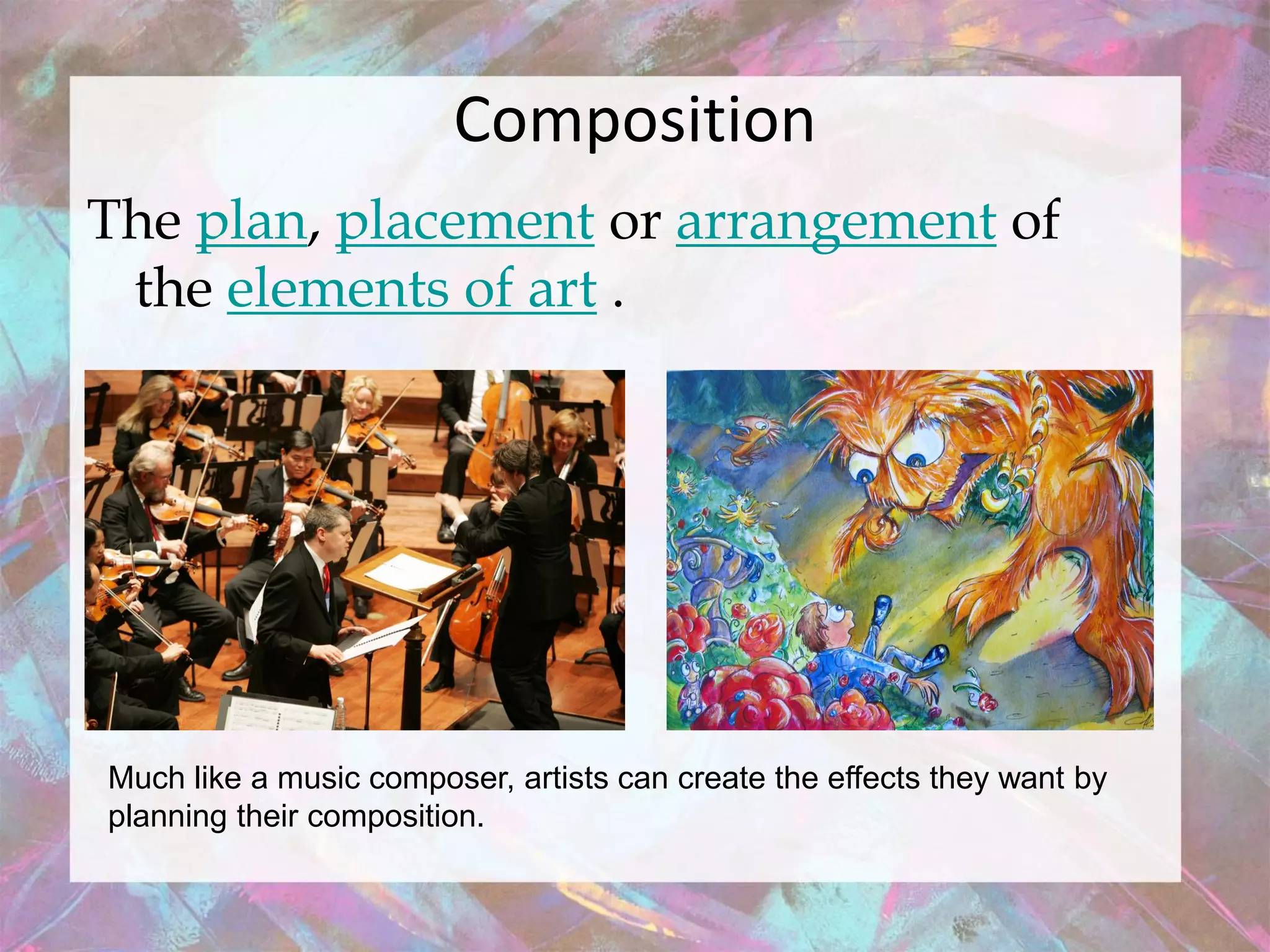 Composition

The plan, placement or arrangement of the elements of art .

Much like a music composer, artists can create the effects they want by planning their composition.